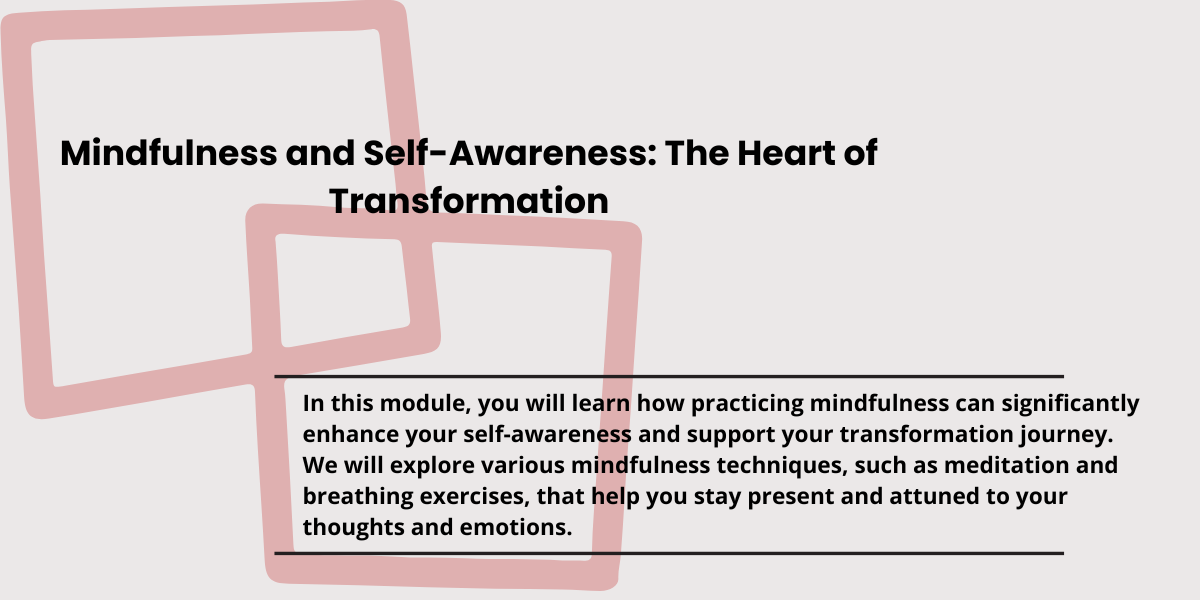 Mindfulness and Self-Awareness: The Heart of Transformation

In this module, you will learn how practicing mindfulness can significantly enhance your self-awareness and support your transformation journey. We will explore various mindfulness techniques, such as meditation and breathing exercises, that help you stay present and attuned to your thoughts and emotions.